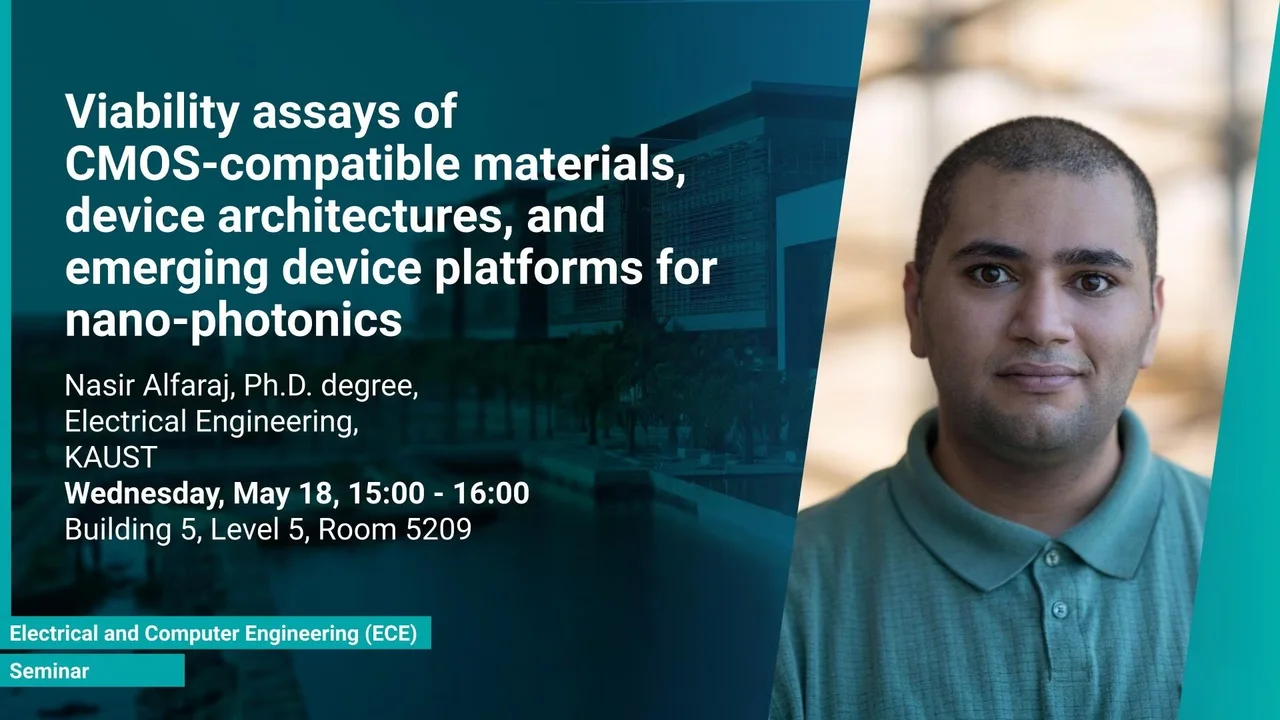 Viability assays of CMOS-compatible materials, device architectures, and emerging device platforms for nano-photonics

Nasir Alfaraj, Ph.D. degree, Electrical Engineering, KAUST
Wednesday, May 18, 15:00 - 16:00
Building 5, Level 5, Room 5209

Electrical and Computer Engineering (ECE)
Seminar